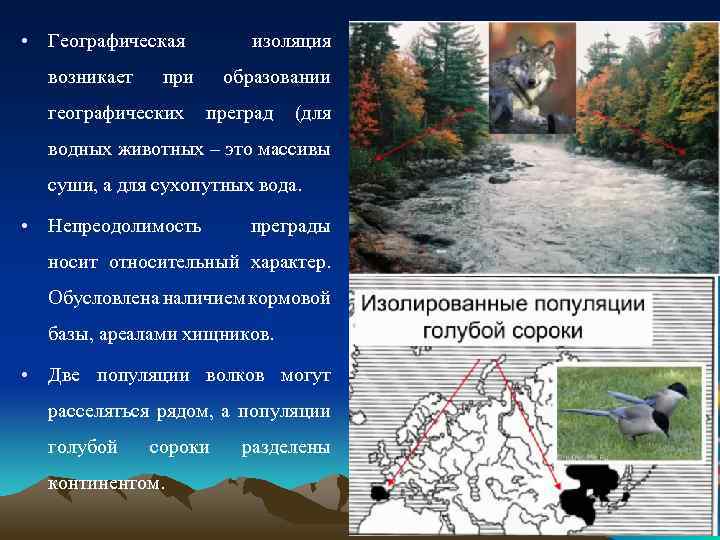 • Географическая изоляция возникает при образовании географических преград (для водных животных – это массивы суши, а для сухопутных вода.

• Непреодолимость преграды носит относительный характер. Обусловлена наличием кормовой базы, ареалами хищников.

• Две популяции волков могут расселяться рядом, а популяции голубой сороки разделены континентом.

Изолированные популяции голубой сороки